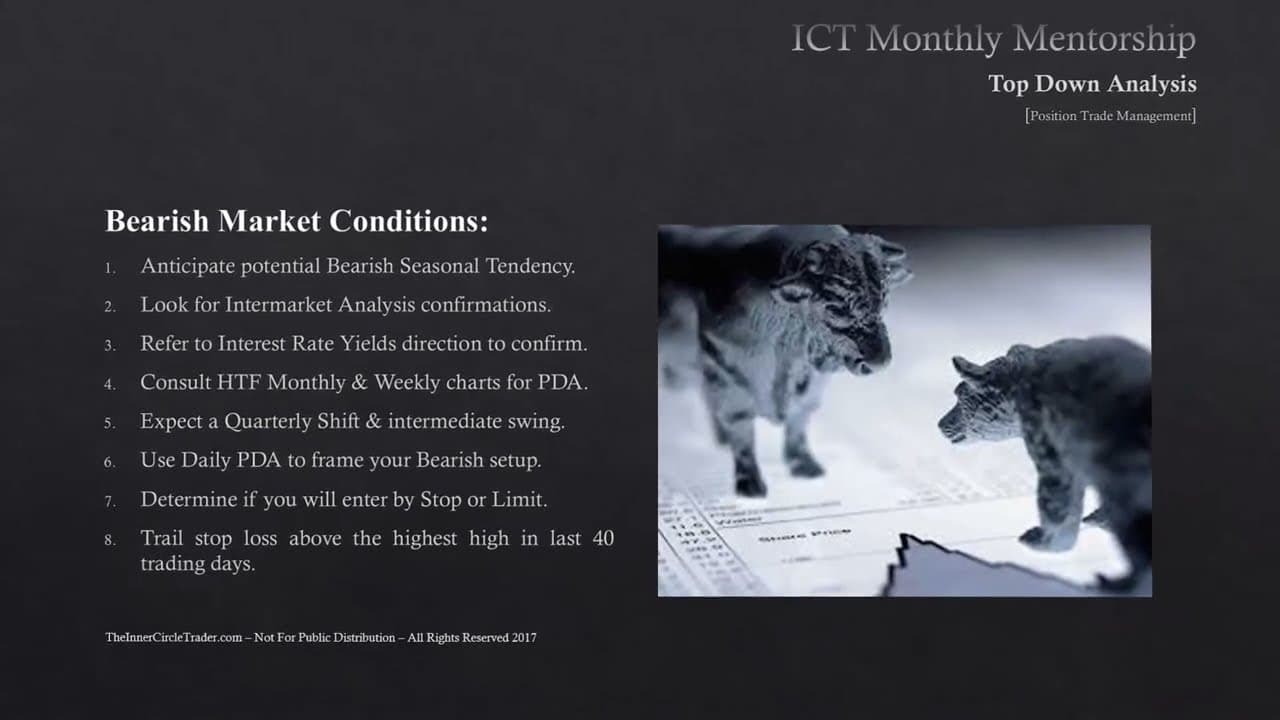 ICT Monthly Mentorship

Top Down Analysis

[Position Trade Management]

Bearish Market Conditions:

1. Anticipate potential Bearish Seasonal Tendency.
2. Look for Intermarket Analysis confirmations.
3. Refer to Interest Rate Yields direction to confirm.
4. Consult HTF Monthly & Weekly charts for PDA.
5. Expect a Quarterly Shift & intermediate swing.
6. Use Daily PDA to frame your Bearish setup.
7. Determine if you will enter by Stop or Limit.
8. Trail stop loss above the highest high in last 40 trading days.

Share Price

TheInnerCircleTrader.com – Not For Public Distribution – All Rights Reserved 2017